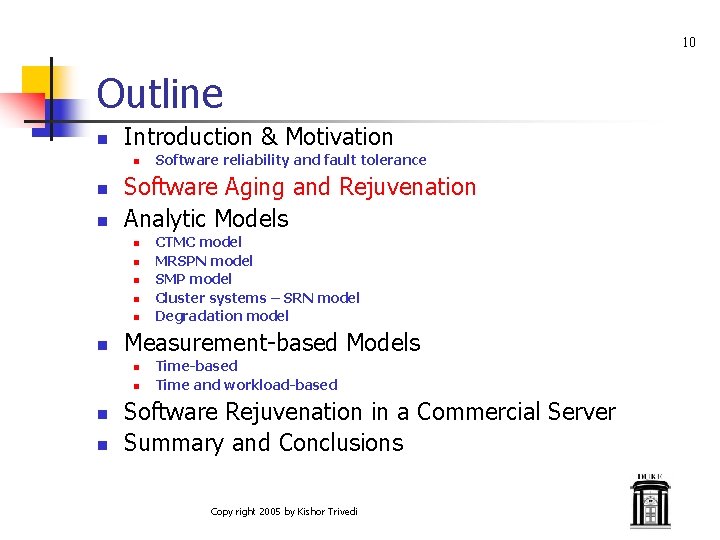 10

Outline

- Introduction & Motivation
  - Software reliability and fault tolerance
- Software Aging and Rejuvenation
- Analytic Models
  - CTMC model
  - MRSPN model
  - SMP model
  - Cluster systems – SRN model
  - Degradation model
- Measurement-based Models
  - Time-based
  - Time and workload-based
- Software Rejuvenation in a Commercial Server
- Summary and Conclusions

Copy right 2005 by Kishor Trivedi

DUKE